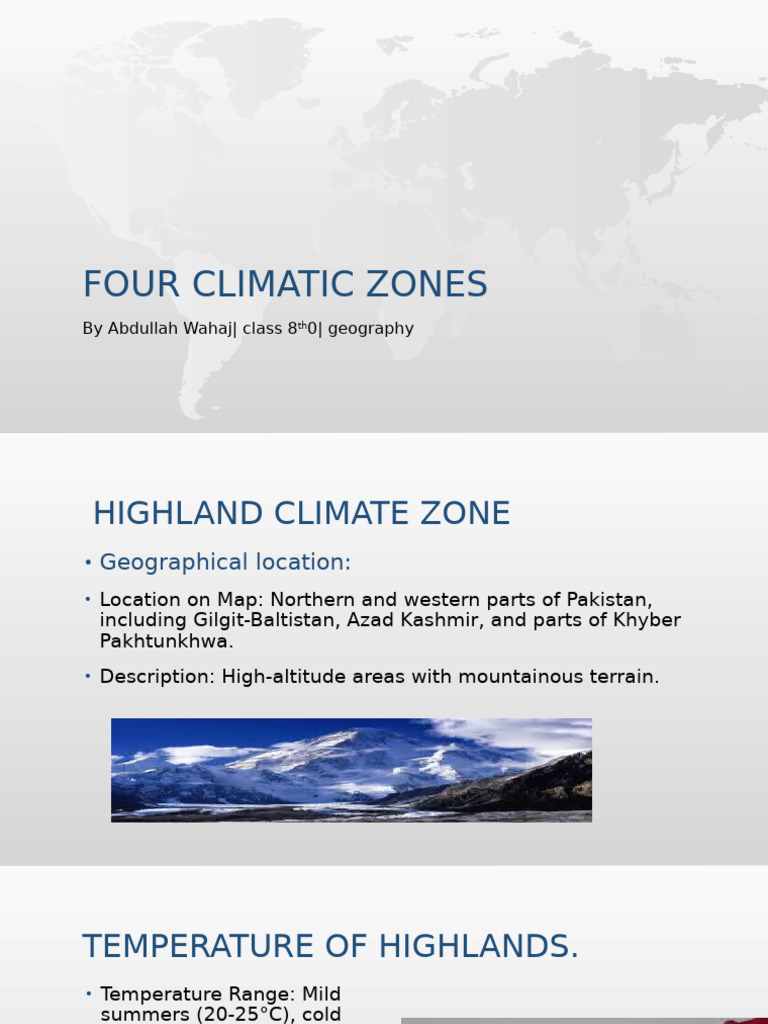 FOUR CLIMATIC ZONES

By Abdullah Wahaj| class 8$^{th}$0| geography

HIGHLAND CLIMATE ZONE

• Geographical location:

• Location on Map: Northern and western parts of Pakistan, including Gilgit-Baltistan, Azad Kashmir, and parts of Khyber Pakhtunkhwa.

• Description: High-altitude areas with mountainous terrain.

TEMPERATURE OF HIGHLANDS.

• Temperature Range: Mild summers (20-25°C), cold